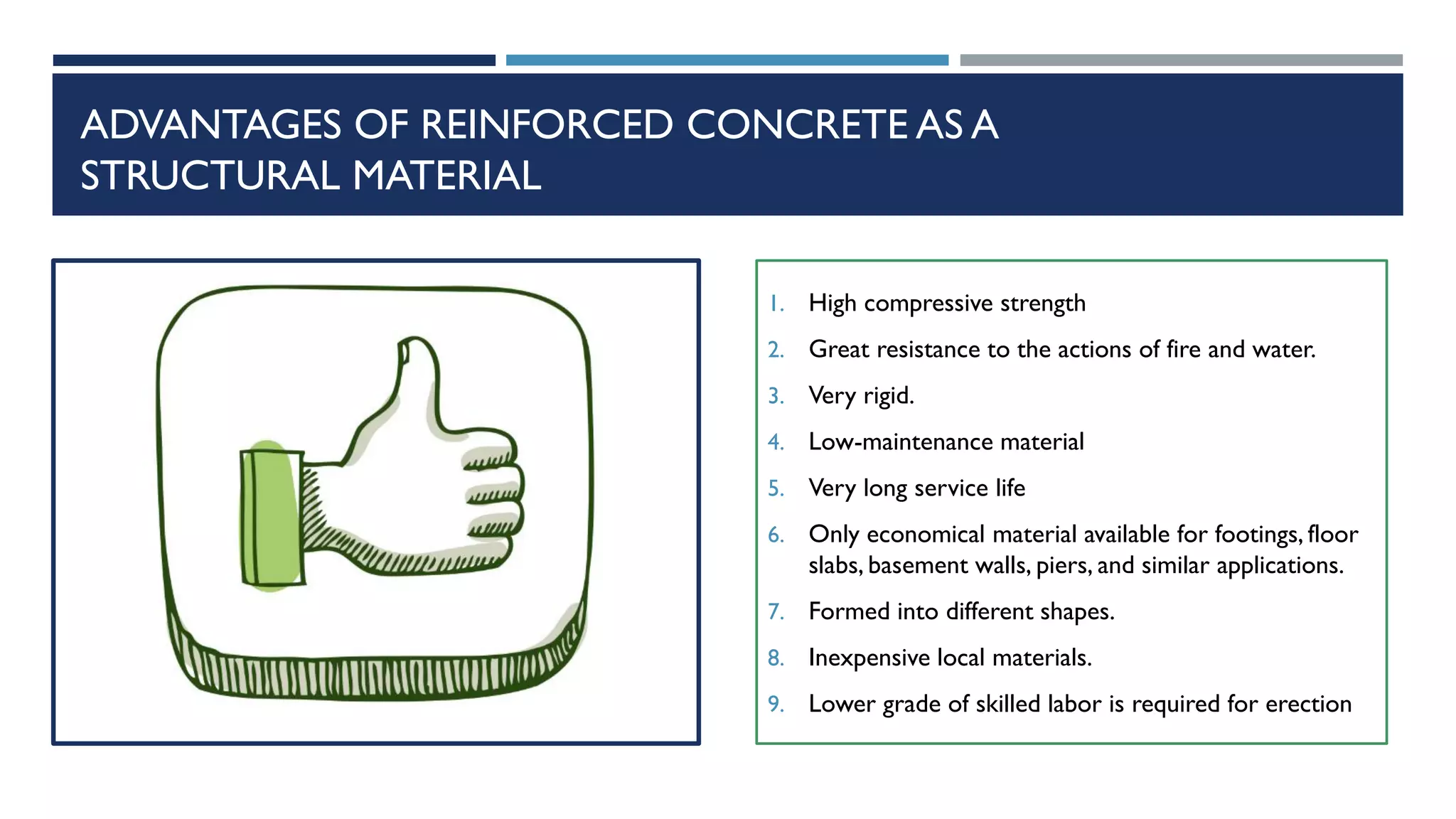 ADVANTAGES OF REINFORCED CONCRETE AS A STRUCTURAL MATERIAL

1. High compressive strength
2. Great resistance to the actions of fire and water.
3. Very rigid.
4. Low-maintenance material
5. Very long service life
6. Only economical material available for footings, floor slabs, basement walls, piers, and similar applications.
7. Formed into different shapes.
8. Inexpensive local materials.
9. Lower grade of skilled labor is required for erection